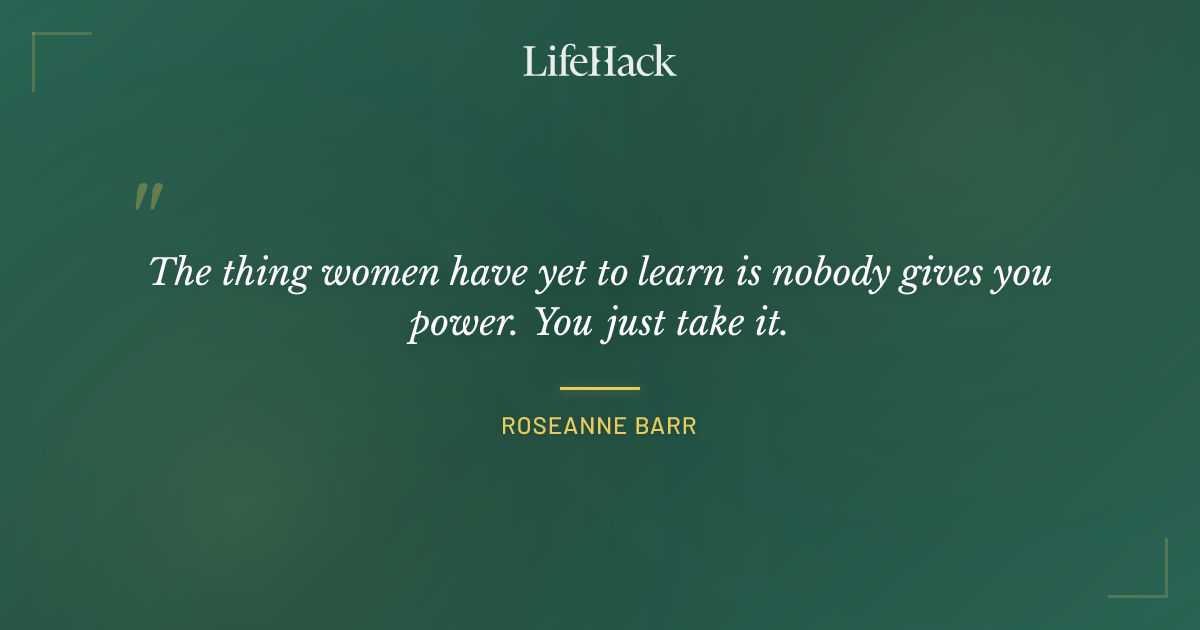 LifeHack

"

The thing women have yet to learn is nobody gives you power. You just take it.

ROSEANNE BARR